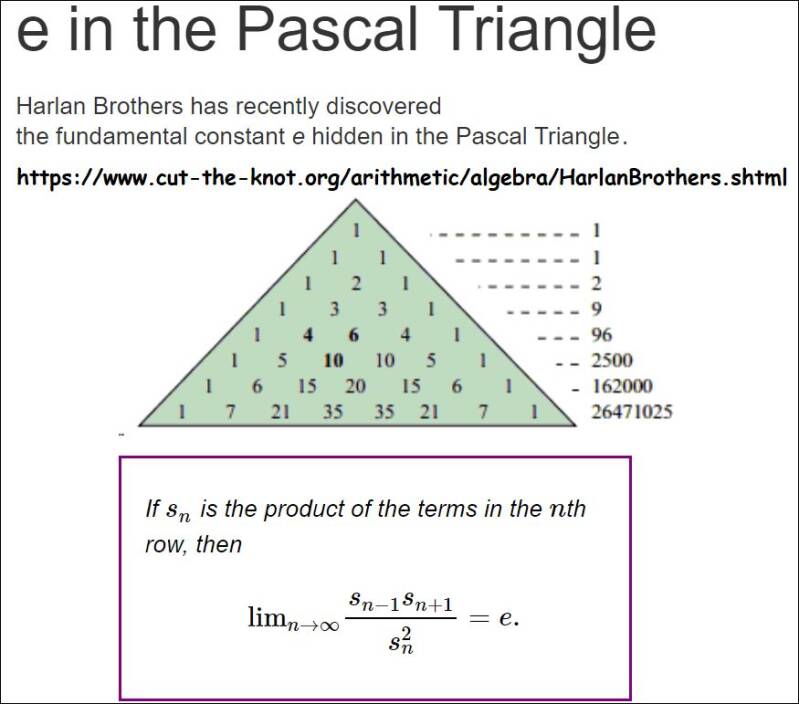 e in the Pascal Triangle

Harlan Brothers has recently discovered
the fundamental constant e hidden in the Pascal Triangle.

https://www.cut-the-knot.org/arithmetic/algebra/HarlanBrothers.shtml

1
1 1
1 2 1
1 3 3 1
1 4 6 4 1
1 5 10 10 5 1
1 6 15 20 15 6 1
1 7 21 35 35 21 7 1

1
1
2
9
96
2500
162000
26471025

If $s_n$ is the product of the terms in the $n$th row, then

$\lim_{n\to\infty} \frac{s_{n-1}s_{n+1}}{s_n^2} = e.$